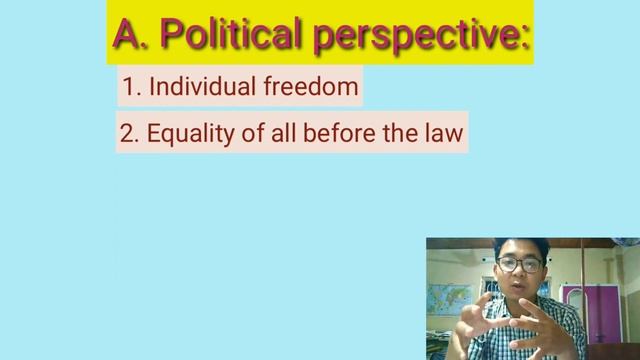 A. Political perspective:

1. Individual freedom

2. Equality of all before the law